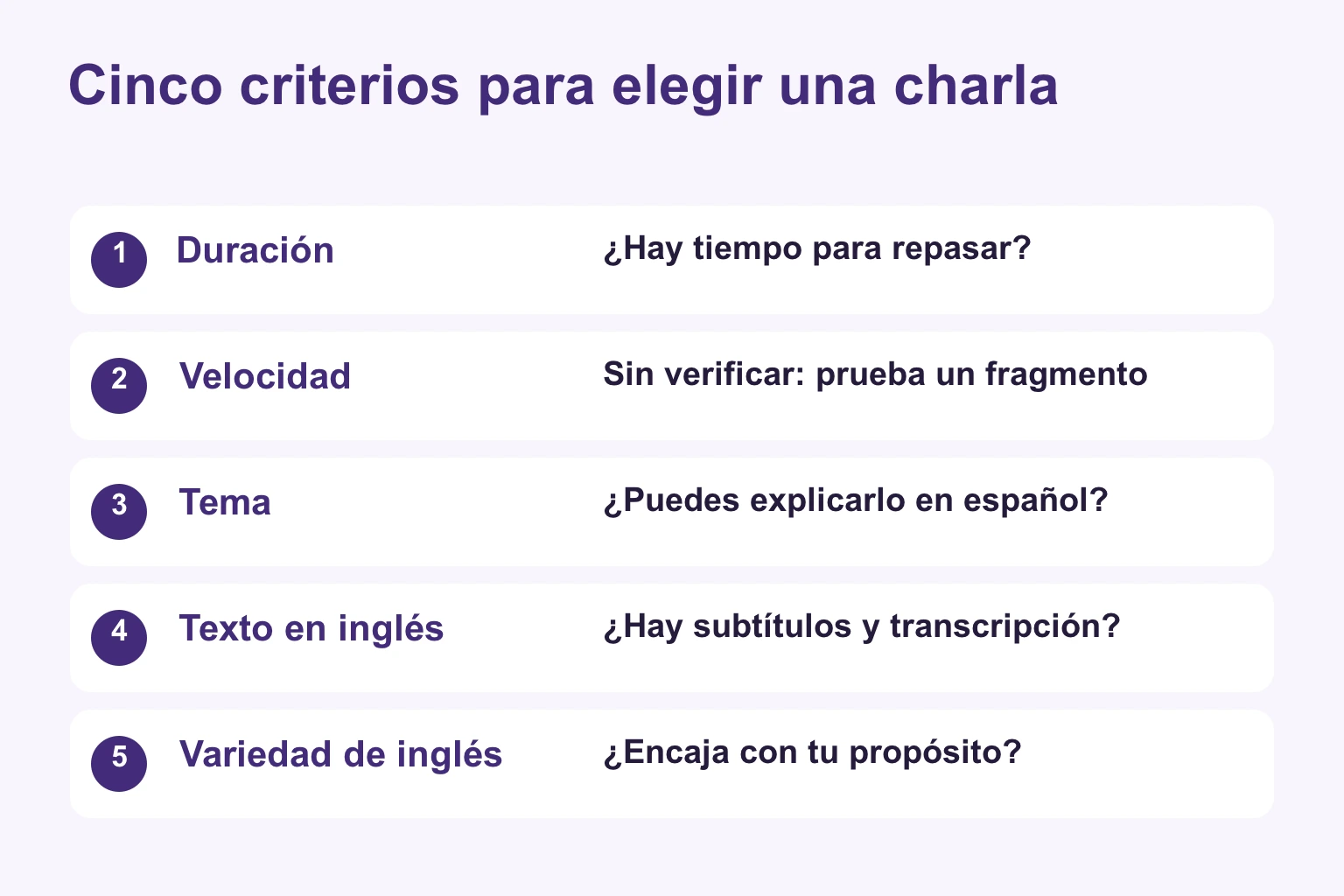 Cinco criterios para elegir una charla

1 Duración ¿Hay tiempo para repasar?

2 Velocidad Sin verificar: prueba un fragmento

3 Tema ¿Puedes explicarlo en español?

4 Texto en inglés ¿Hay subtítulos y transcripción?

5 Variedad de inglés ¿Encaja con tu propósito?